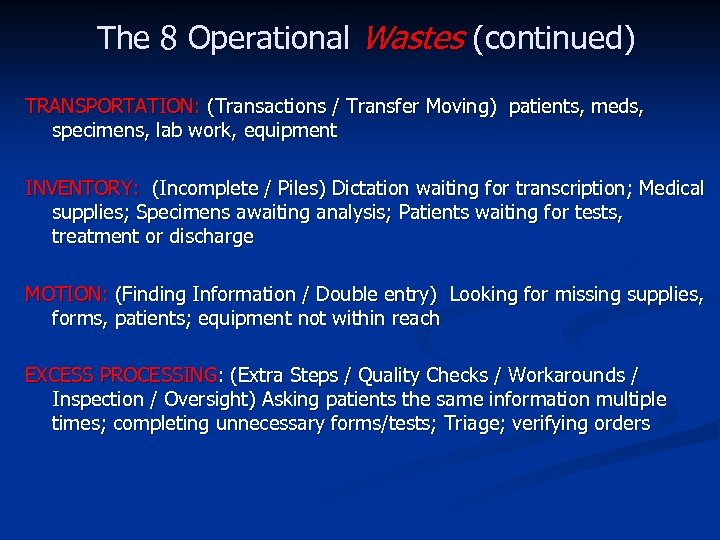 The 8 Operational Wastes (continued)

TRANSPORTATION: (Transactions / Transfer Moving) patients, meds, specimens, lab work, equipment

INVENTORY: (Incomplete / Piles) Dictation waiting for transcription; Medical supplies; Specimens awaiting analysis; Patients waiting for tests, treatment or discharge

MOTION: (Finding Information / Double entry) Looking for missing supplies, forms, patients; equipment not within reach

EXCESS PROCESSING: (Extra Steps / Quality Checks / Workarounds / Inspection / Oversight) Asking patients the same information multiple times; completing unnecessary forms/tests; Triage; verifying orders